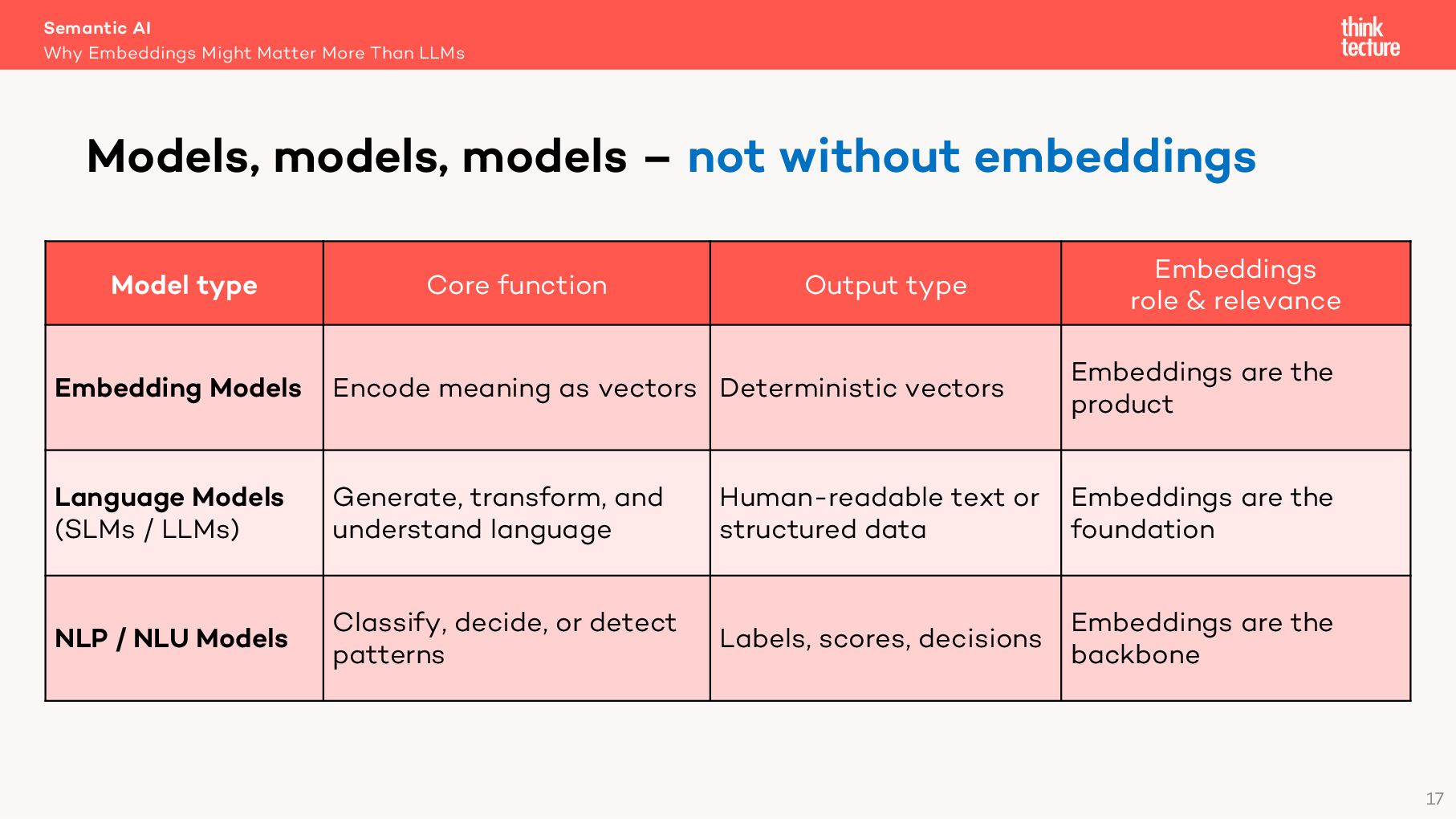 Semantic AI
Why Embeddings Might Matter More Than LLMs

think tecture

Models, models, models – not without embeddings

| Model type | Core function | Output type | Embeddings role & relevance |
|---|---|---|---|
| Embedding Models | Encode meaning as vectors | Deterministic vectors | Embeddings are the product |
| Language Models (SLMs / LLMs) | Generate, transform, and understand language | Human-readable text or structured data | Embeddings are the foundation |
| NLP / NLU Models | Classify, decide, or detect patterns | Labels, scores, decisions | Embeddings are the backbone |

17